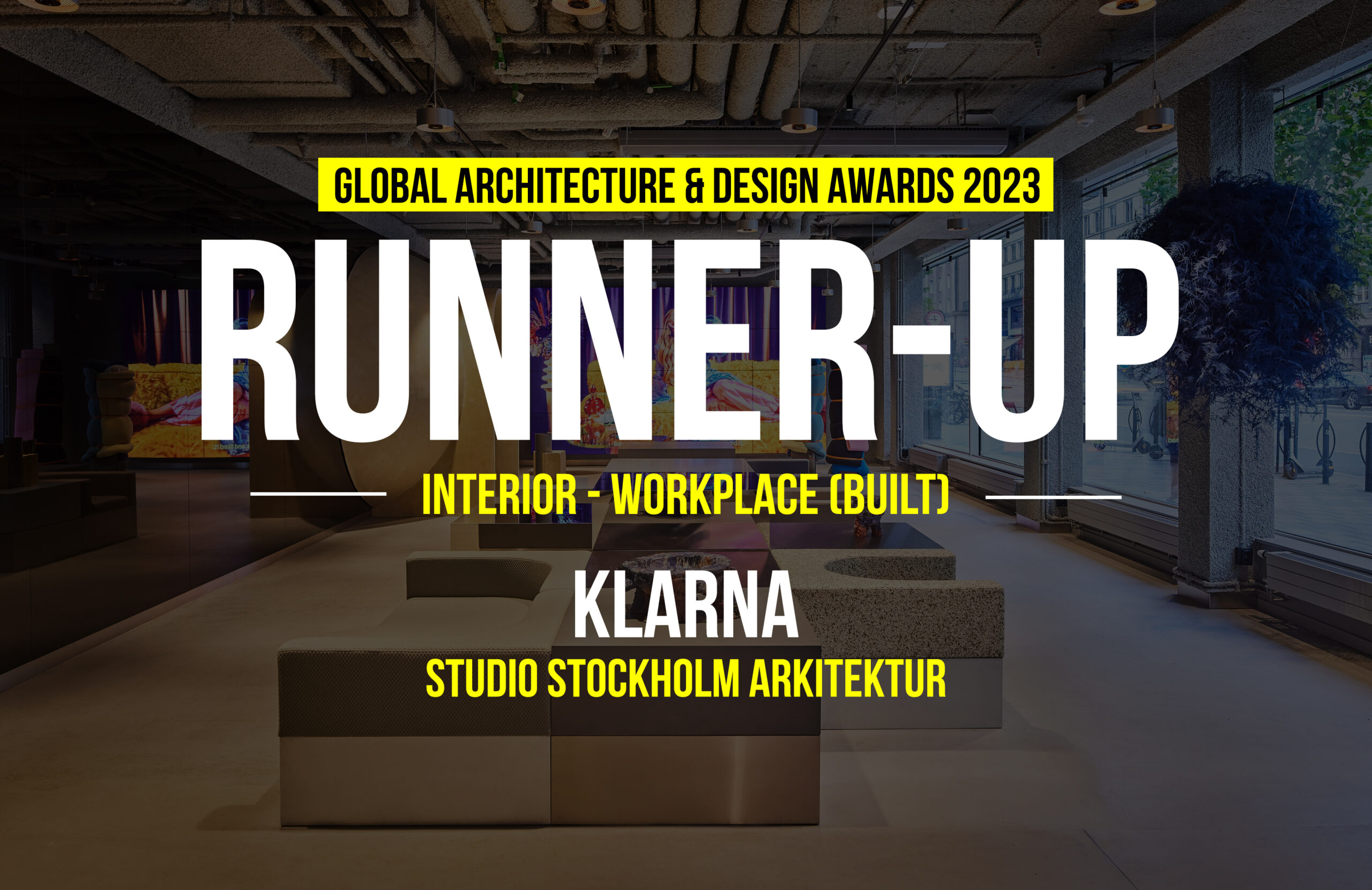 GLOBAL ARCHITECTURE & DESIGN AWARDS 2023

RUNNER-UP

INTERIOR - WORKPLACE (BUILT)

KLARNA

STUDIO STOCKHOLM ARKITEKTUR